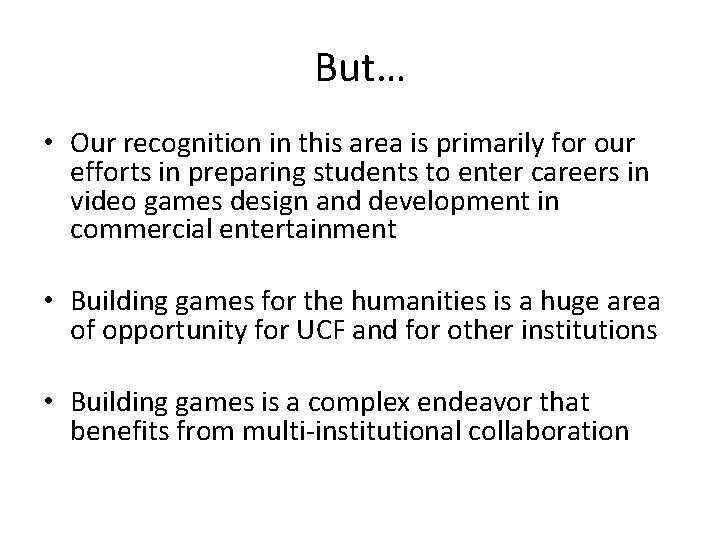 But…

• Our recognition in this area is primarily for our efforts in preparing students to enter careers in video games design and development in commercial entertainment

• Building games for the humanities is a huge area of opportunity for UCF and for other institutions

• Building games is a complex endeavor that benefits from multi-institutional collaboration